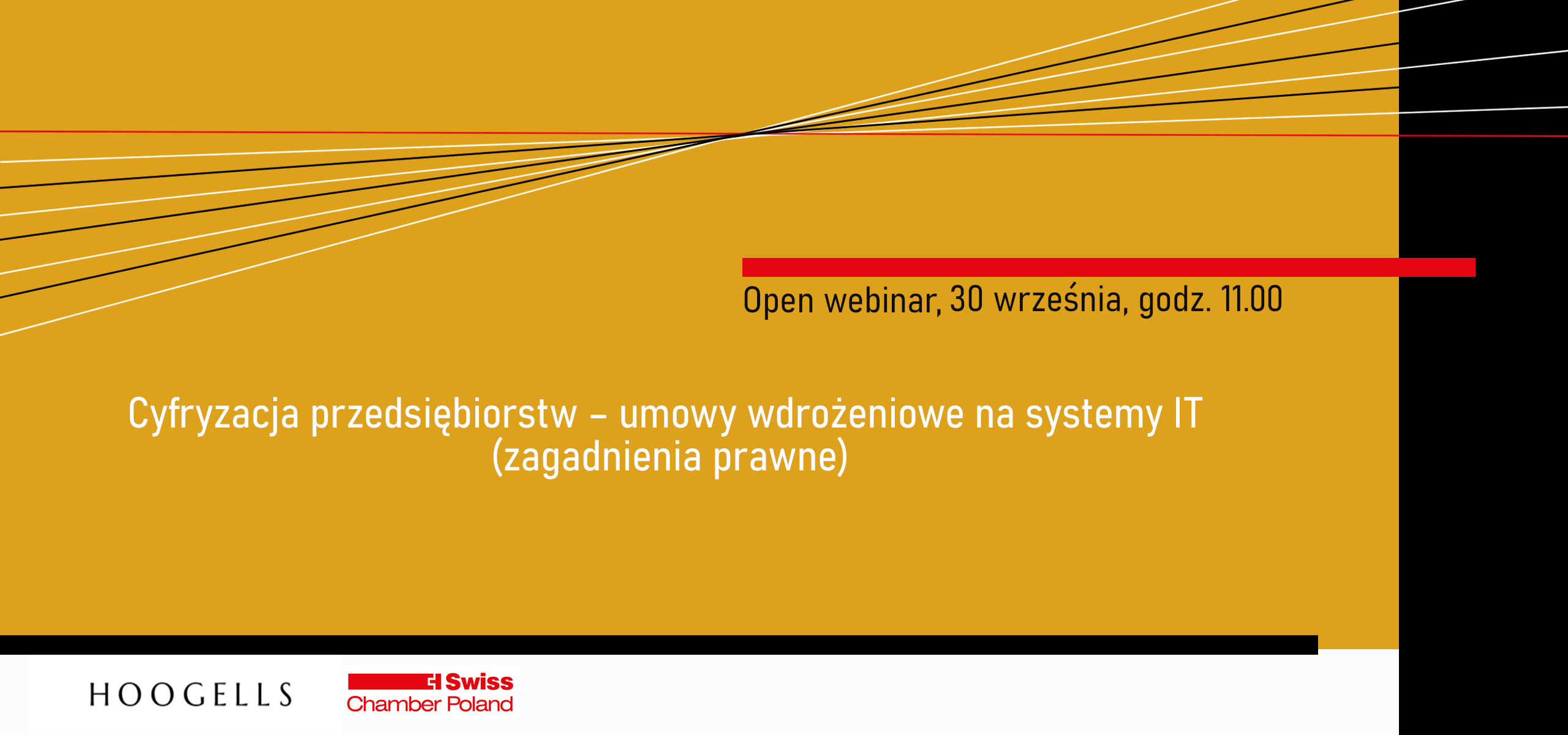 Open webinar, 30 września, godz. 11.00

Cyfryzacja przedsiębiorstw – umowy wdrożeniowe na systemy IT (zagadnienia prawne)

HOOGELLS

Swiss Chamber Poland